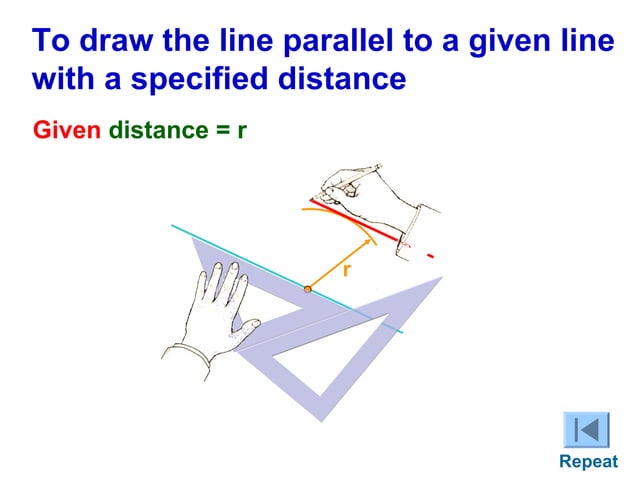 To draw the line parallel to a given line with a specified distance

Given distance = r

r

Repeat